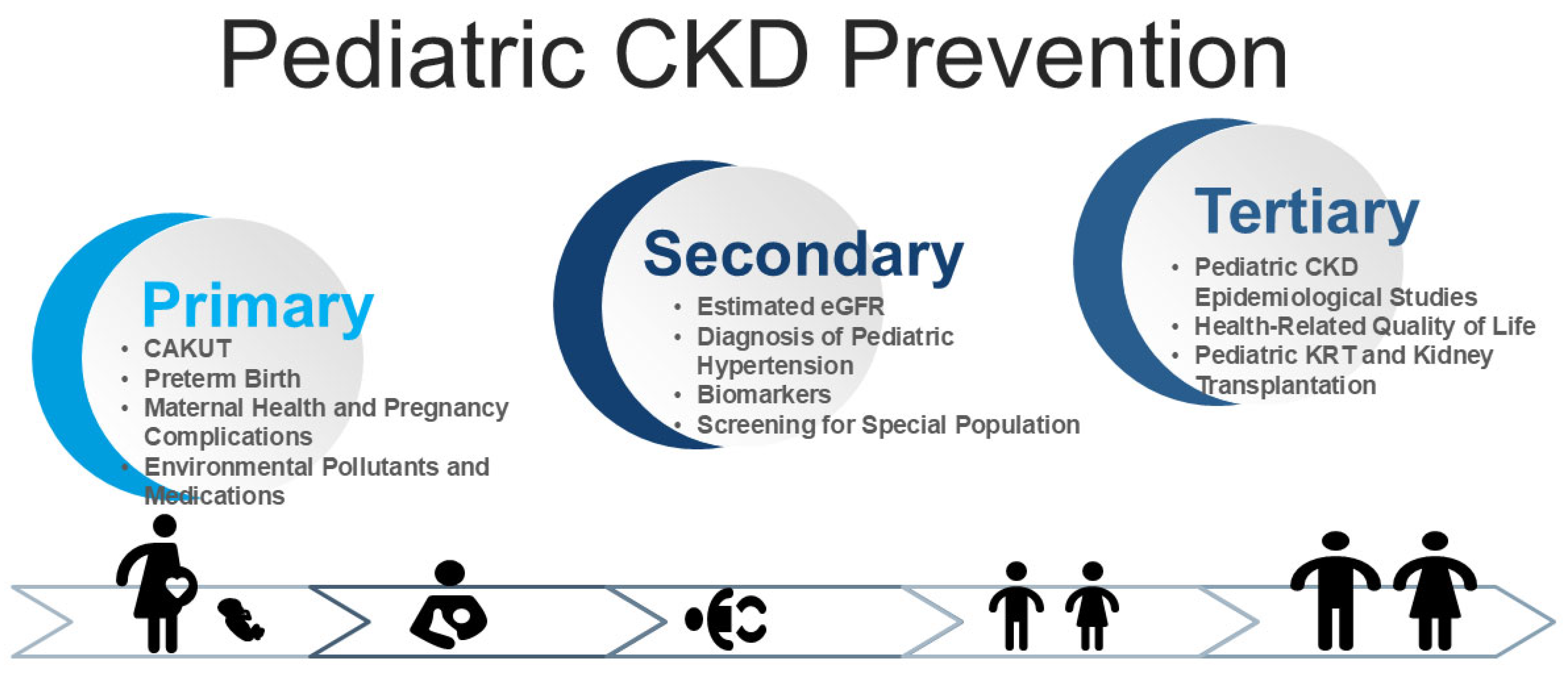 Pediatric CKD Prevention

Primary
• CAKUT
• Preterm Birth
• Maternal Health and Pregnancy Complications
• Environmental Pollutants and Medications

Secondary
• Estimated eGFR
• Diagnosis of Pediatric Hypertension
• Biomarkers
• Screening for Special Population

Tertiary
• Pediatric CKD Epidemiological Studies
• Health-Related Quality of Life
• Pediatric KRT and Kidney Transplantation